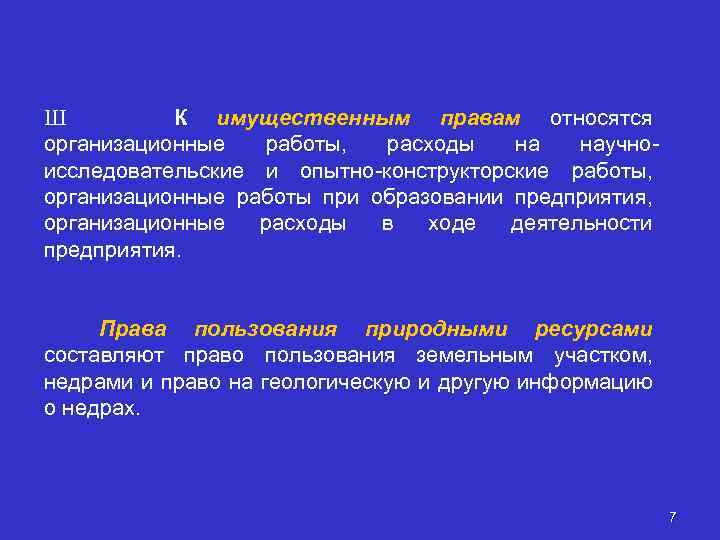 Ш К имущественным правам относятся организационные работы, расходы на научно-исследовательские и опытно-конструкторские работы, организационные работы при образовании предприятия, организационные расходы в ходе деятельности предприятия.

Права пользования природными ресурсами составляют право пользования земельным участком, недрами и право на геологическую и другую информацию о недрах.

7